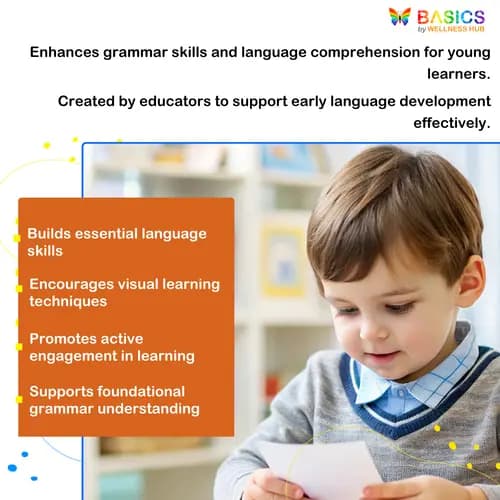 BASICS
by WELLNESS HUB

Enhances grammar skills and language comprehension for young learners.

Created by educators to support early language development effectively.

Builds essential language skills

Encourages visual learning techniques

Promotes active engagement in learning

Supports foundational grammar understanding